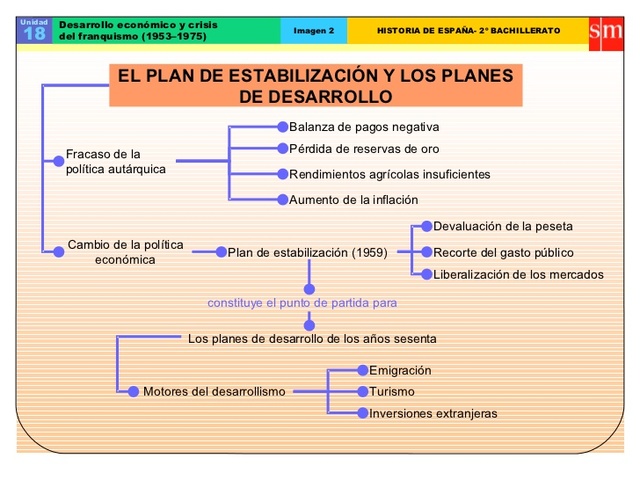 Unidad 18

Desarrollo económico y crisis del franquismo (1953–1975)

Imagen 2

HISTORIA DE ESPAÑA- 2º BACHILLERATO

sm

EL PLAN DE ESTABILIZACIÓN Y LOS PLANES DE DESARROLLO

Fracaso de la política autárquica

Balanza de pagos negativa

Pérdida de reservas de oro

Rendimientos agrícolas insuficientes

Aumento de la inflación

Cambio de la política económica

Plan de estabilización (1959)

Devaluación de la peseta

Recorte del gasto público

Liberalización de los mercados

constituye el punto de partida para

Los planes de desarrollo de los años sesenta

Motores del desarrollismo

Emigración

Turismo

Inversiones extranjeras